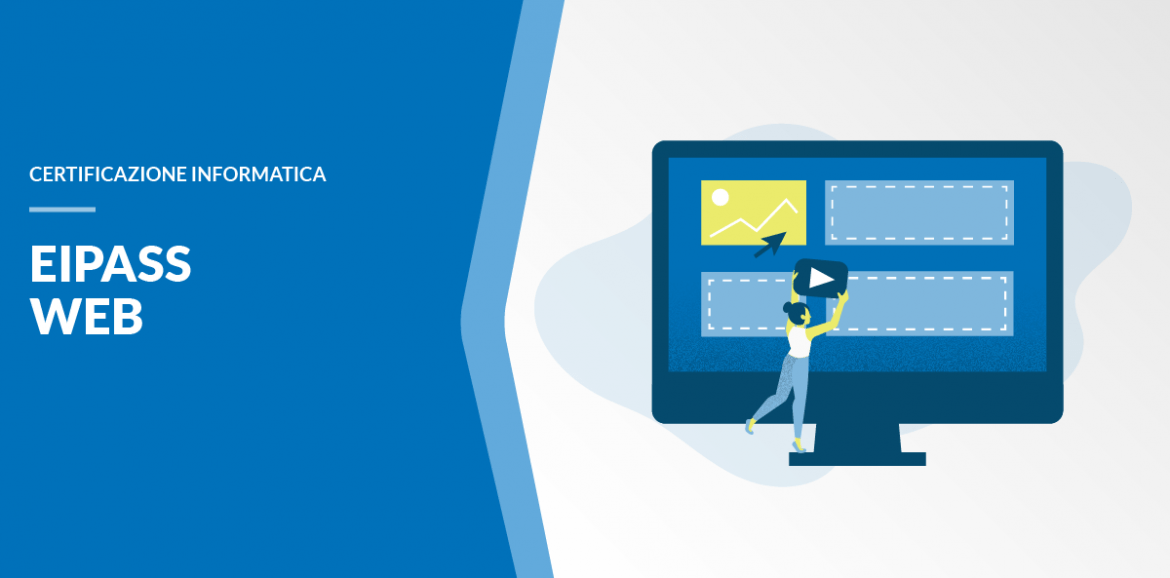 CERTIFICAZIONE INFORMATICA

EIPASS WEB